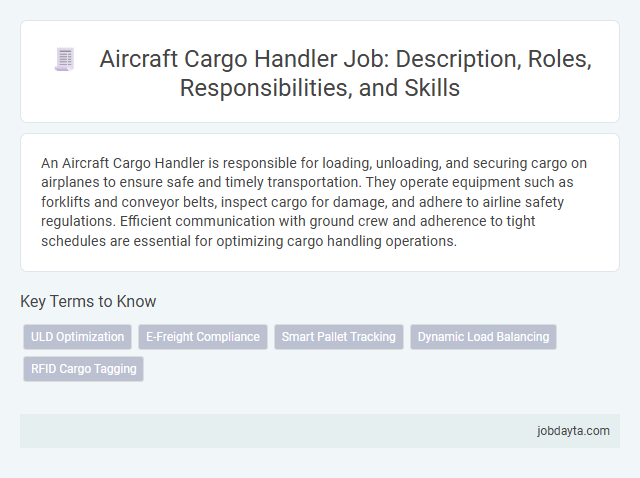 Aircraft Cargo Handler Job: Description, Roles, Responsibilities, and Skills

An Aircraft Cargo Handler is responsible for loading, unloading, and securing cargo on airplanes to ensure safe and timely transportation. They operate equipment such as forklifts and conveyor belts, inspect cargo for damage, and adhere to airline safety regulations. Efficient communication with ground crew and adherence to tight schedules are essential for optimizing cargo handling operations.

Key Terms to Know

ULD Optimization

E-Freight Compliance

Smart Pallet Tracking

Dynamic Load Balancing

RFID Cargo Tagging

jobdayta.com